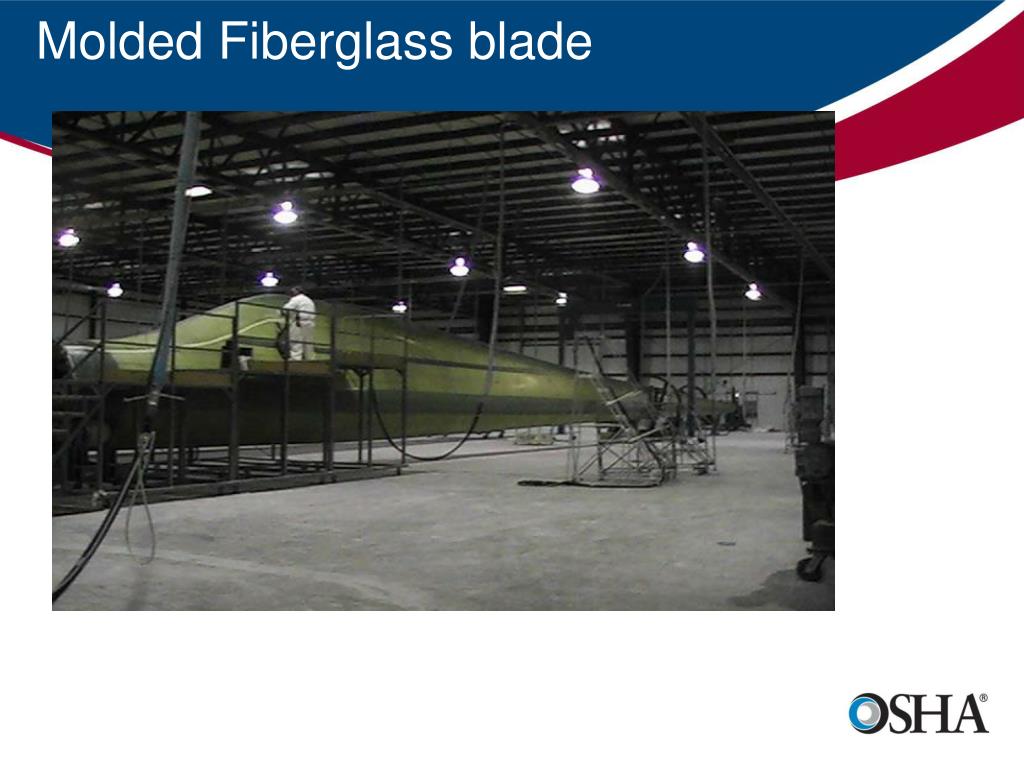 Molded Fiberglass blade

OSHA®